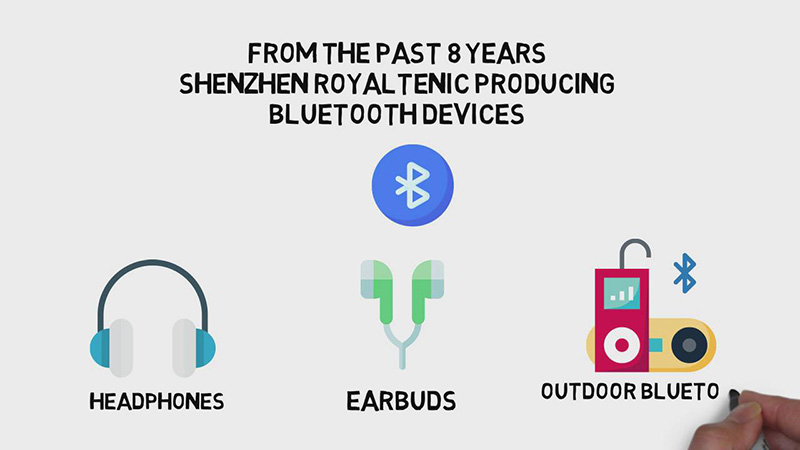 FROM THE PAST 8 YEARS
SHENZHEN ROYALTENIC PRODUCING
BLUETOOTH DEVICES

HEADPHONES

EARBUDS

OUTDOOR BLUETO